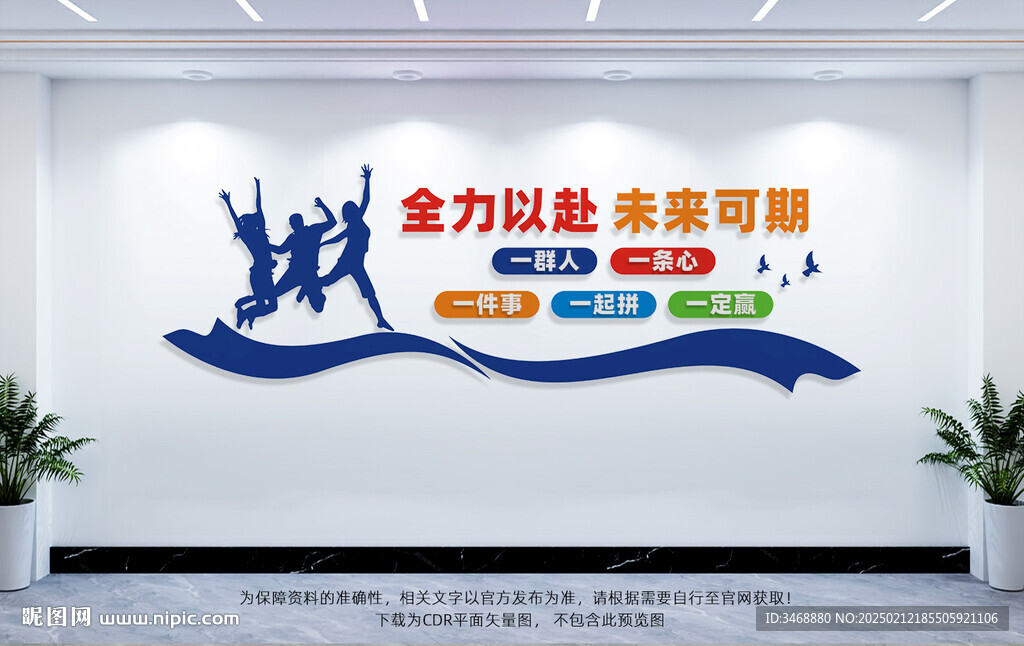 全力以赴 未来可期

一群人 一条心

一件事 一起拼 一定赢

为保障资料的准确性，相关文字以官方发布为准，请根据需要自行至官网获取！
下载为CDR平面矢量图，不包含此预览图

昵图网 www.nipic.com

ID:3468880 NO:20250212185505921106